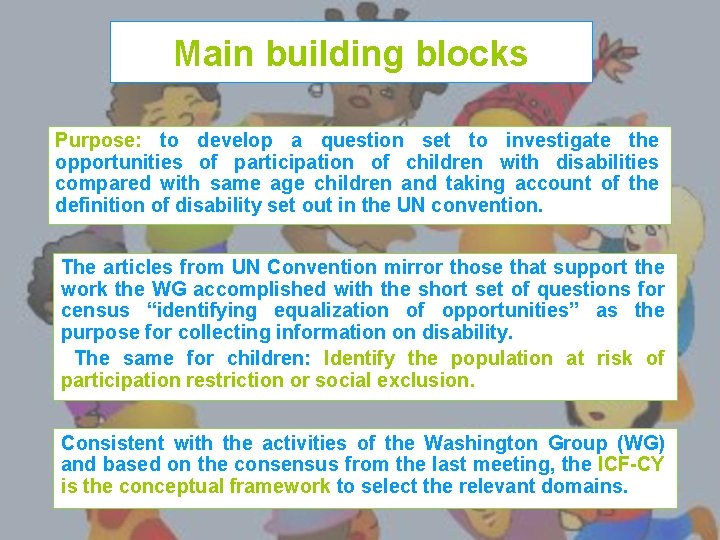 Main building blocks

Purpose: to develop a question set to investigate the opportunities of participation of children with disabilities compared with same age children and taking account of the definition of disability set out in the UN convention.

The articles from UN Convention mirror those that support the work the WG accomplished with the short set of questions for census “identifying equalization of opportunities” as the purpose for collecting information on disability.

The same for children: Identify the population at risk of participation restriction or social exclusion.

Consistent with the activities of the Washington Group (WG) and based on the consensus from the last meeting, the ICF-CY is the conceptual framework to select the relevant domains.